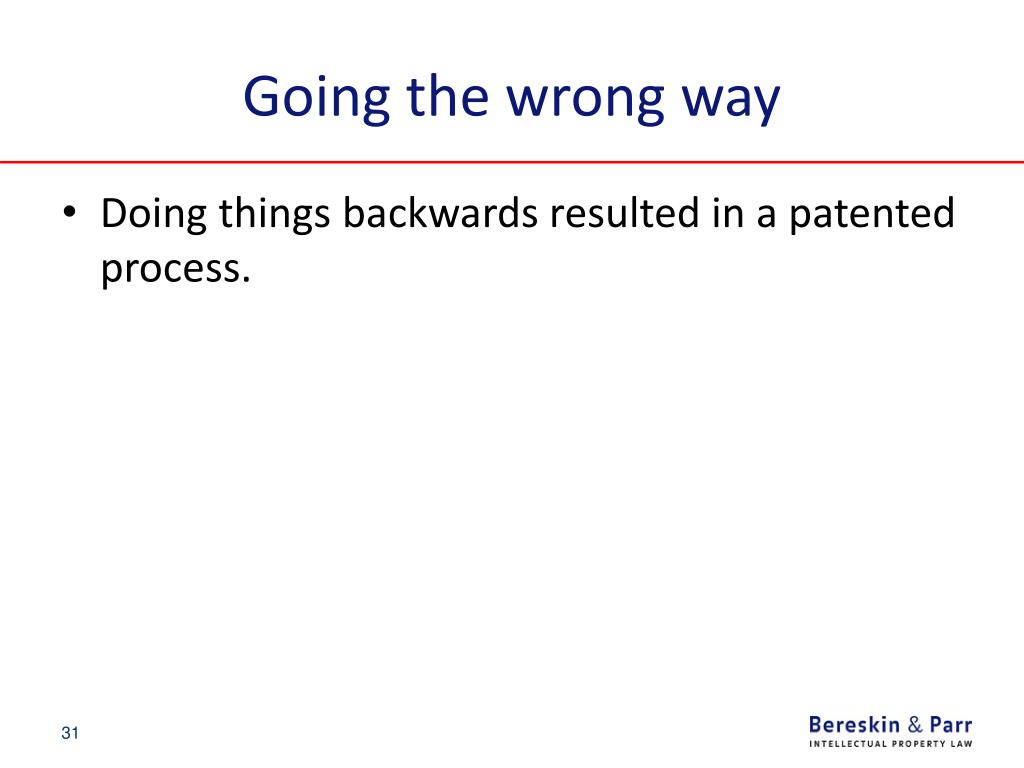 Going the wrong way

• Doing things backwards resulted in a patented process.

31

Bereskin & Parr
INTELLECTUAL PROPERTY LAW